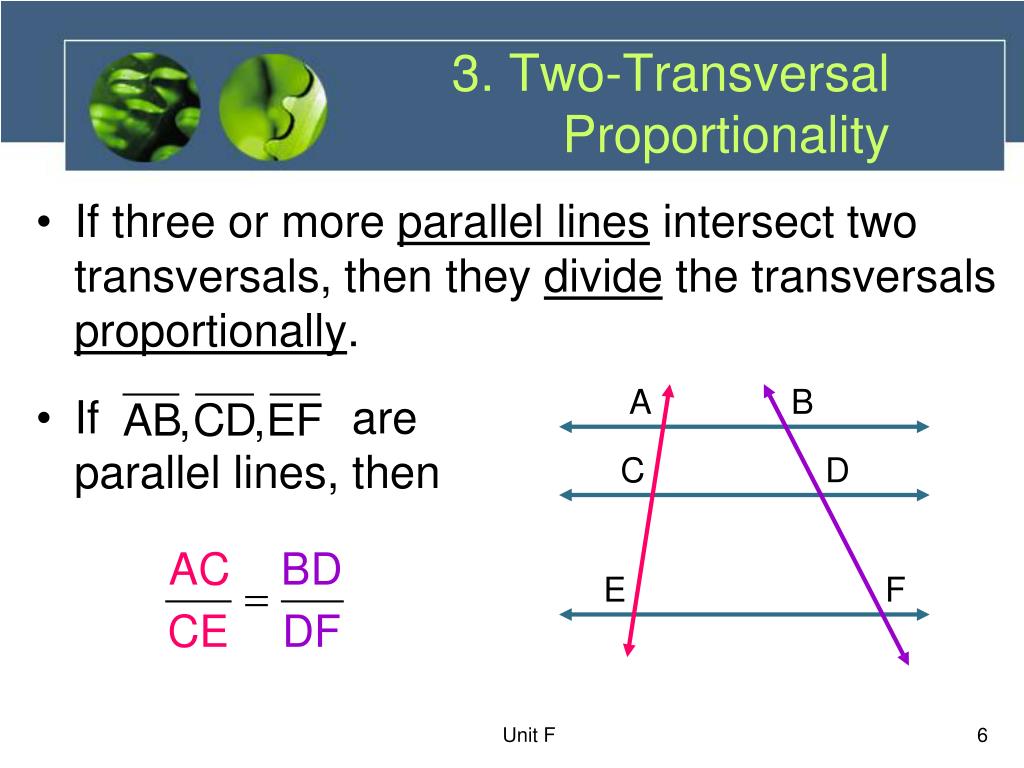 3. Two-Transversal Proportionality

• If three or more parallel lines intersect two transversals, then they divide the transversals proportionally.

• If $\overline{AB}, \overline{CD}, \overline{EF}$ are parallel lines, then

$\frac{AC}{CE} = \frac{BD}{DF}$

A B
C D
E F

Unit F

6